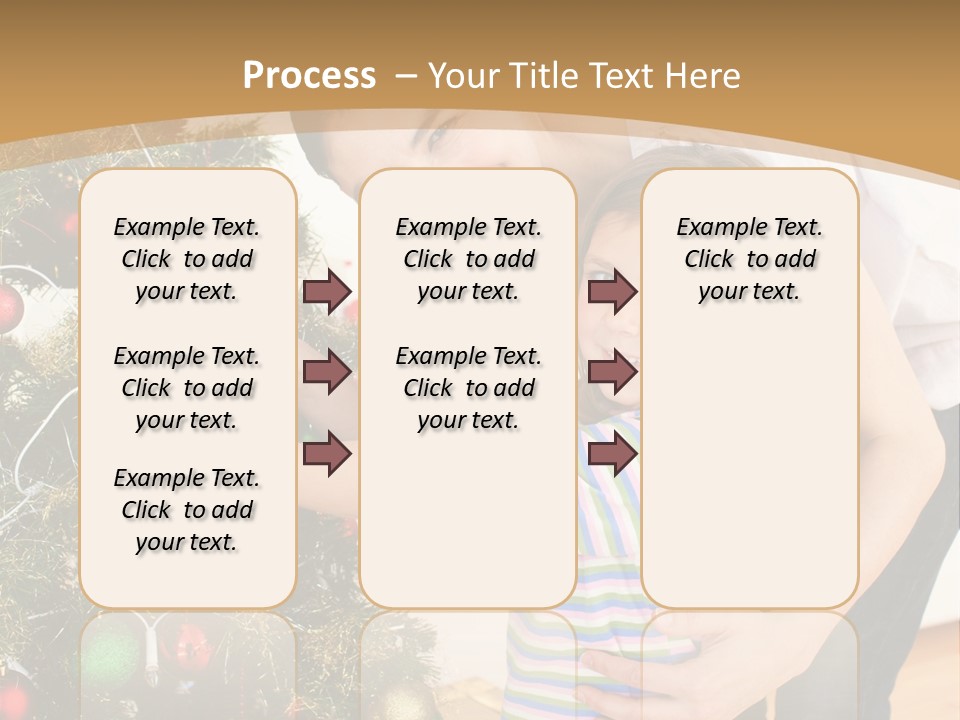 Process – Your Title Text Here

Example Text. Click to add your text.

Example Text. Click to add your text.

Example Text. Click to add your text.

Example Text. Click to add your text.

Example Text. Click to add your text.

Example Text. Click to add your text.